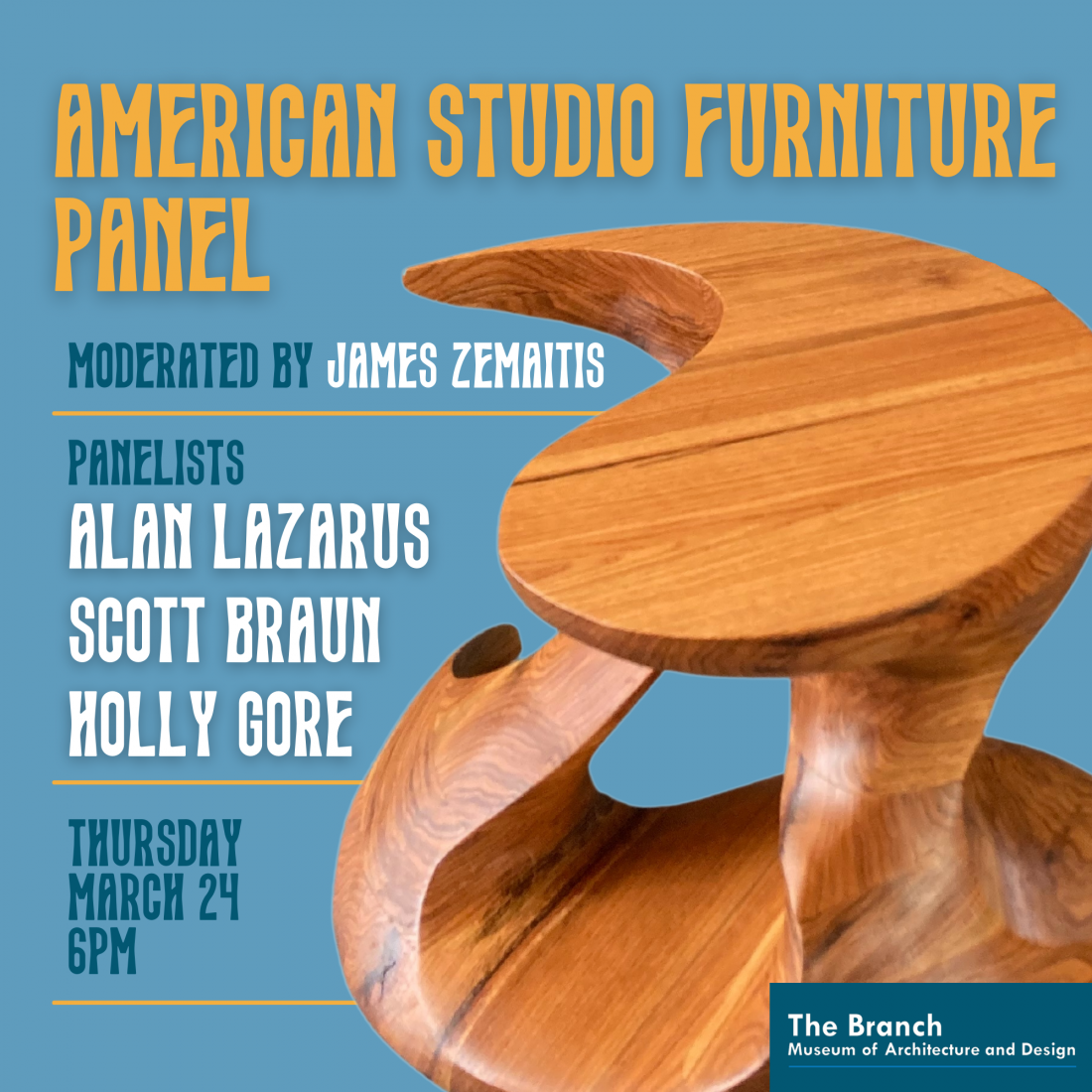 AMERICAN STUDIO FURNITURE PANEL

MODERATED BY JAMES ZEMAITIS

PANELISTS
ALAN LAZARUS
SCOTT BRAUN
HOLLY GORE

THURSDAY
MARCH 24
6PM

The Branch
Museum of Architecture and Design